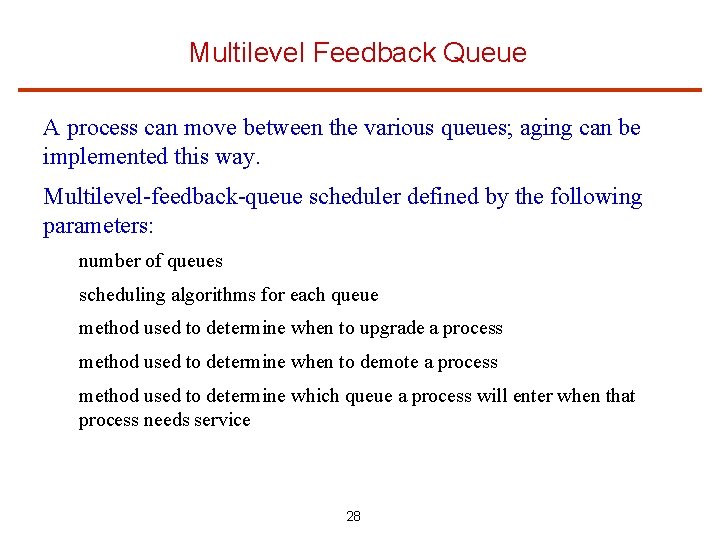 Multilevel Feedback Queue

A process can move between the various queues; aging can be implemented this way.

Multilevel-feedback-queue scheduler defined by the following parameters:

number of queues

scheduling algorithms for each queue

method used to determine when to upgrade a process

method used to determine when to demote a process

method used to determine which queue a process will enter when that process needs service

28